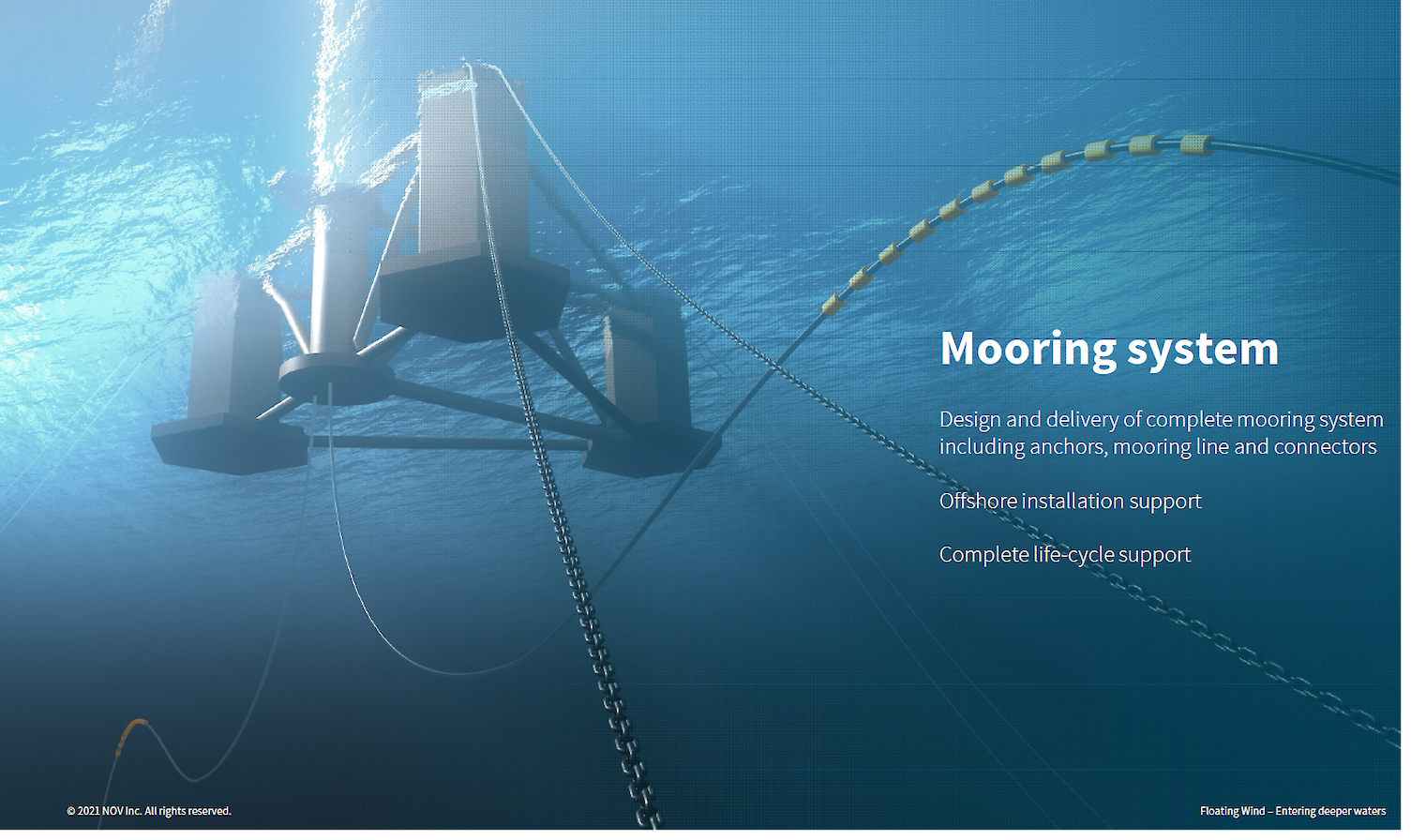 Mooring system

Design and delivery of complete mooring system including anchors, mooring line and connectors

Offshore installation support

Complete life-cycle support

© 2021 NOV Inc. All rights reserved.

Floating Wind – Entering deeper waters